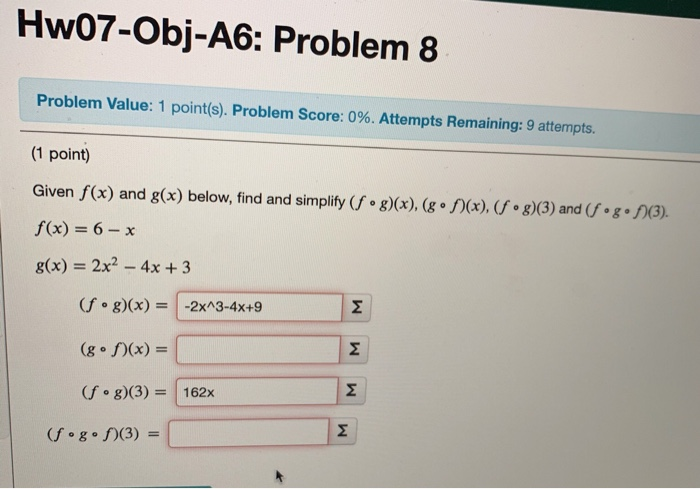 Hw07-Obj-A6: Problem 8

Problem Value: 1 point(s). Problem Score: 0%. Attempts Remaining: 9 attempts.

(1 point)

Given $f(x)$ and $g(x)$ below, find and simplify $(f \circ g)(x)$, $(g \circ f)(x)$, $(f \circ g)(3)$ and $(f \circ g \circ f)(3)$.

$f(x) = 6 - x$

$g(x) = 2x^2 - 4x + 3$

$(f \circ g)(x) =$ -2x^3-4x+9 Σ

$(g \circ f)(x) =$ Σ

$(f \circ g)(3) =$ 162x Σ

$(f \circ g \circ f)(3) =$ Σ